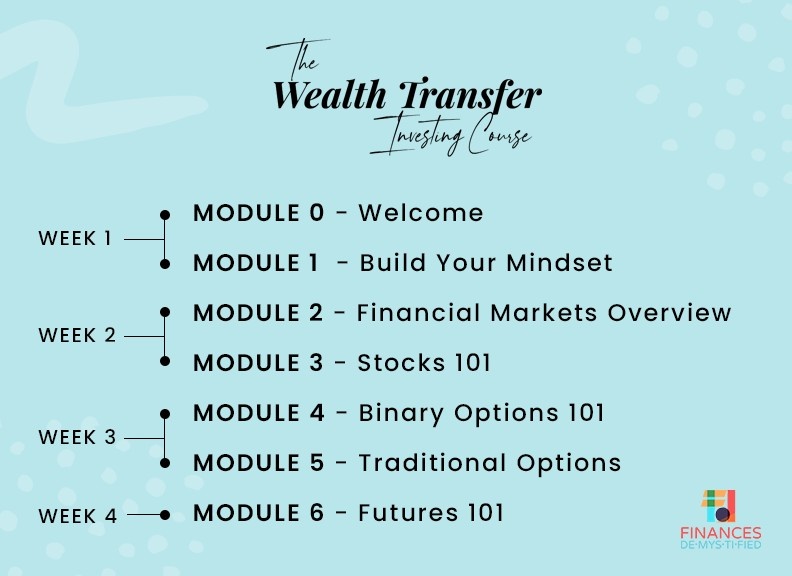 The
Wealth Transfer
Investing Course

WEEK 1
MODULE 0 - Welcome
MODULE 1 - Build Your Mindset

WEEK 2
MODULE 2 - Financial Markets Overview
MODULE 3 - Stocks 101

WEEK 3
MODULE 4 - Binary Options 101
MODULE 5 - Traditional Options

WEEK 4
MODULE 6 - Futures 101

FINANCES
DE·MYS·TI·FIED